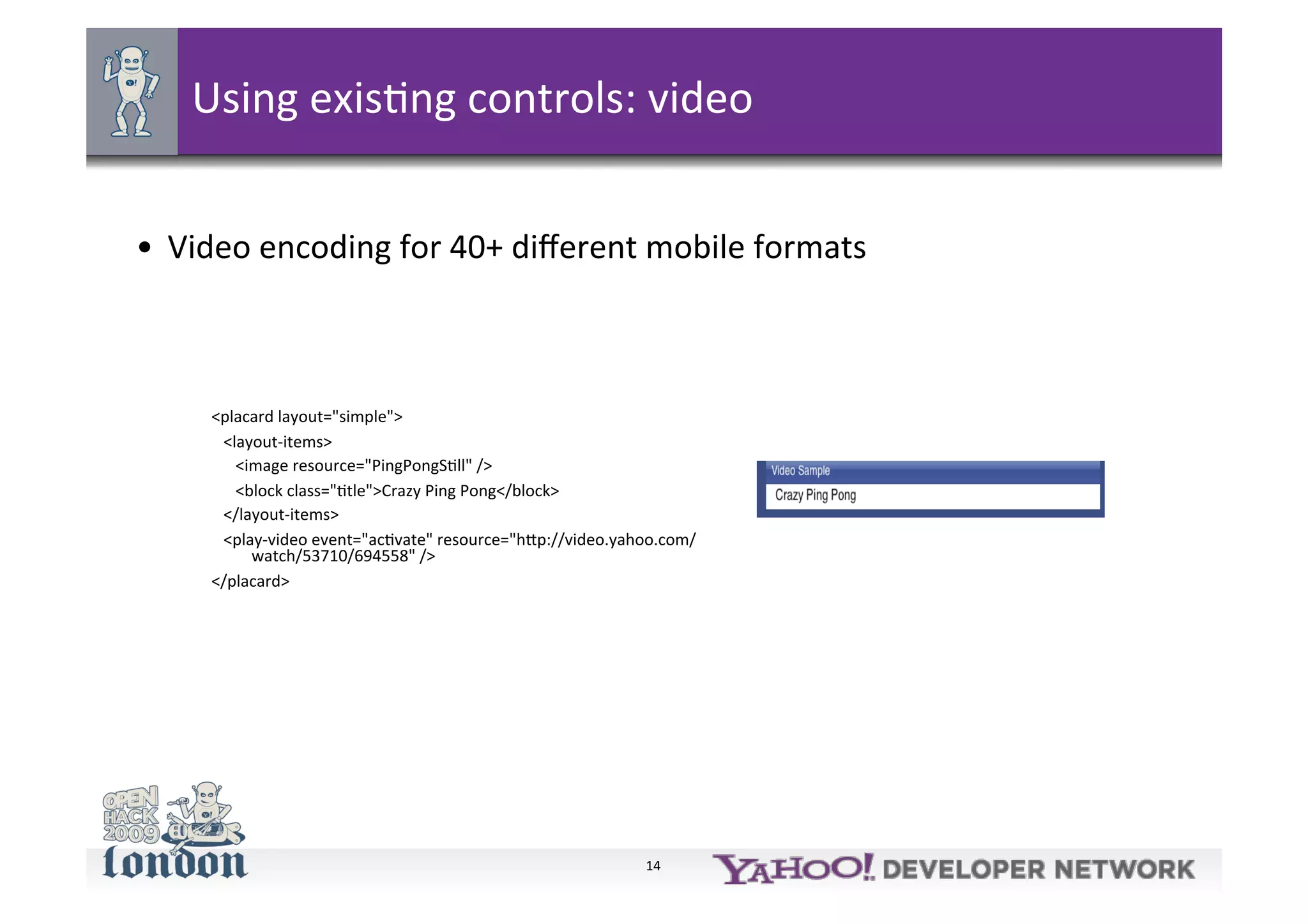 Using existing controls: video

• Video encoding for 40+ different mobile formats

<placard layout="simple">
<layout-items>
<image resource="PingPongStill" />
<block class="title">Crazy Ping Pong</block>
</layout-items>
<play-video event="activate" resource="http://video.yahoo.com/watch/53710/694558" />
</placard>

Video Sample
Crazy Ping Pong

OPEN HACK 2009 london

14

YAHOO! DEVELOPER NETWORK